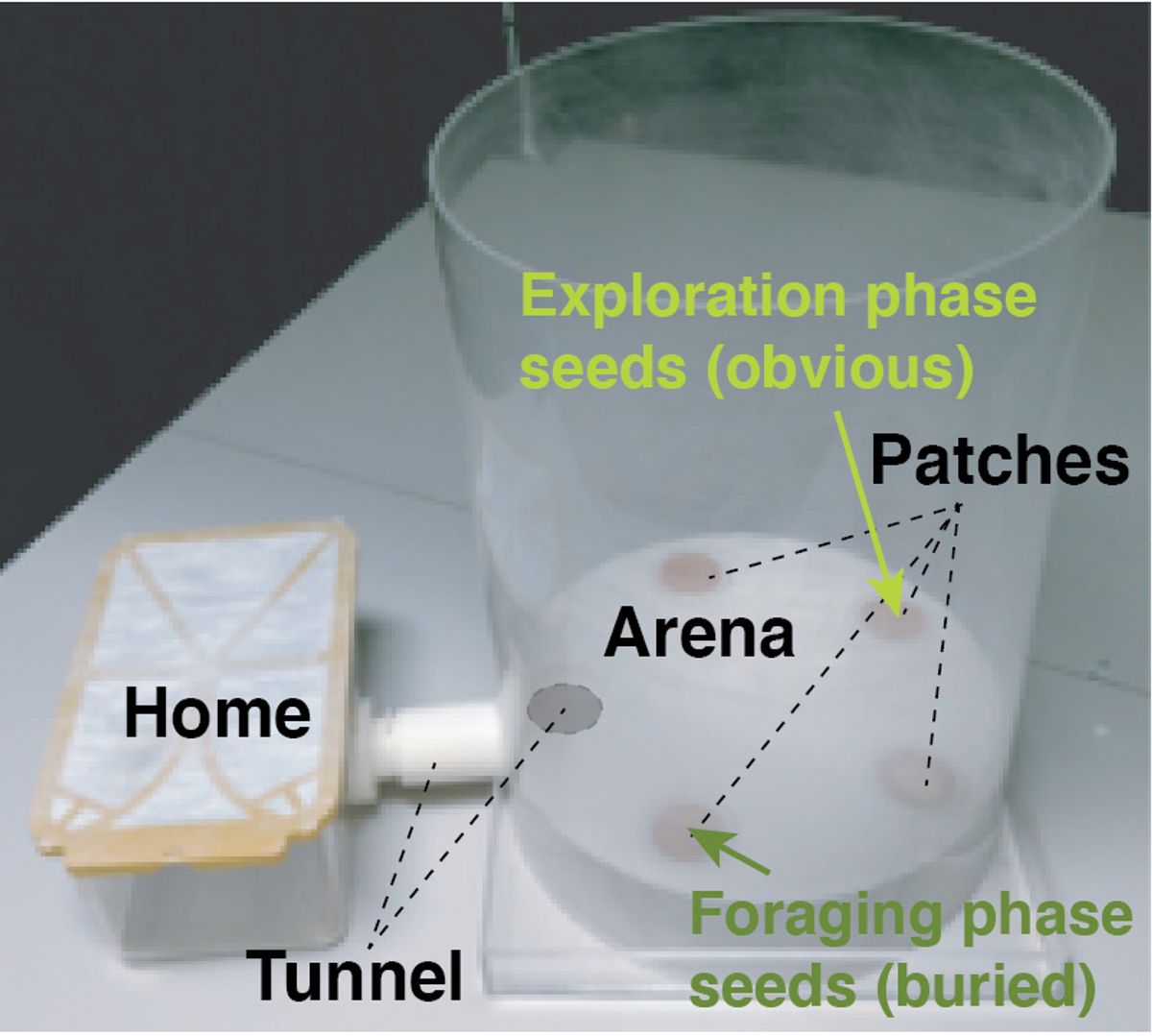 Exploration phase seeds (obvious)

Patches

Arena

Home

Tunnel

Foraging phase seeds (buried)